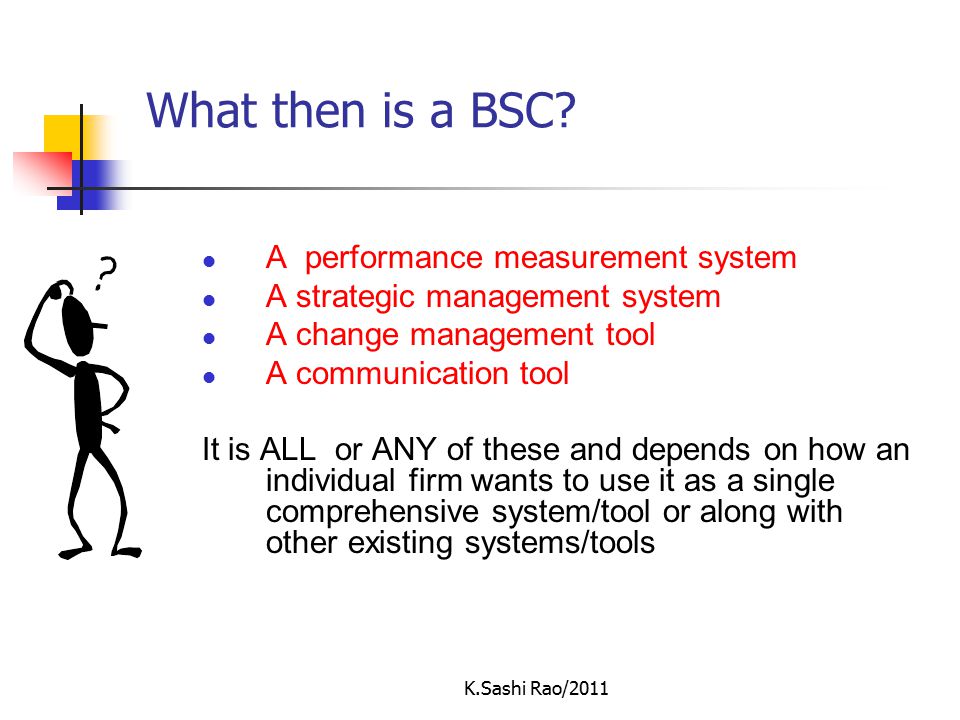 What then is a BSC?

?

- A performance measurement system
- A strategic management system
- A change management tool
- A communication tool

It is ALL or ANY of these and depends on how an individual firm wants to use it as a single comprehensive system/tool or along with other existing systems/tools

K.Sashi Rao/2011